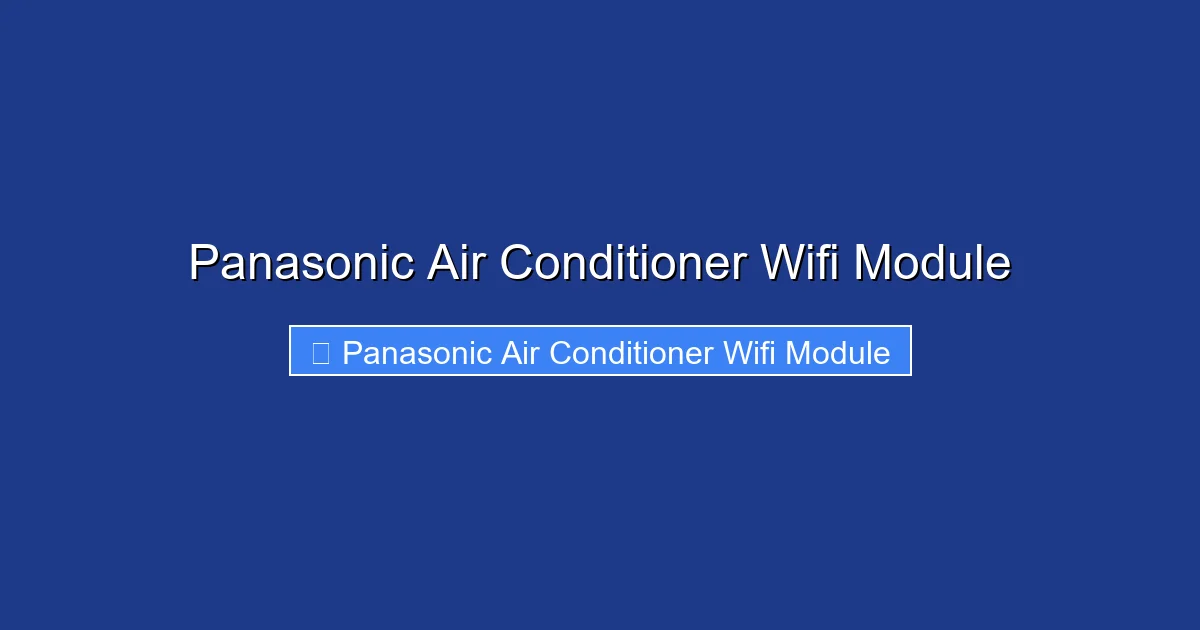 Panasonic Air Conditioner Wifi Module

Panasonic Air Conditioner Wifi Module